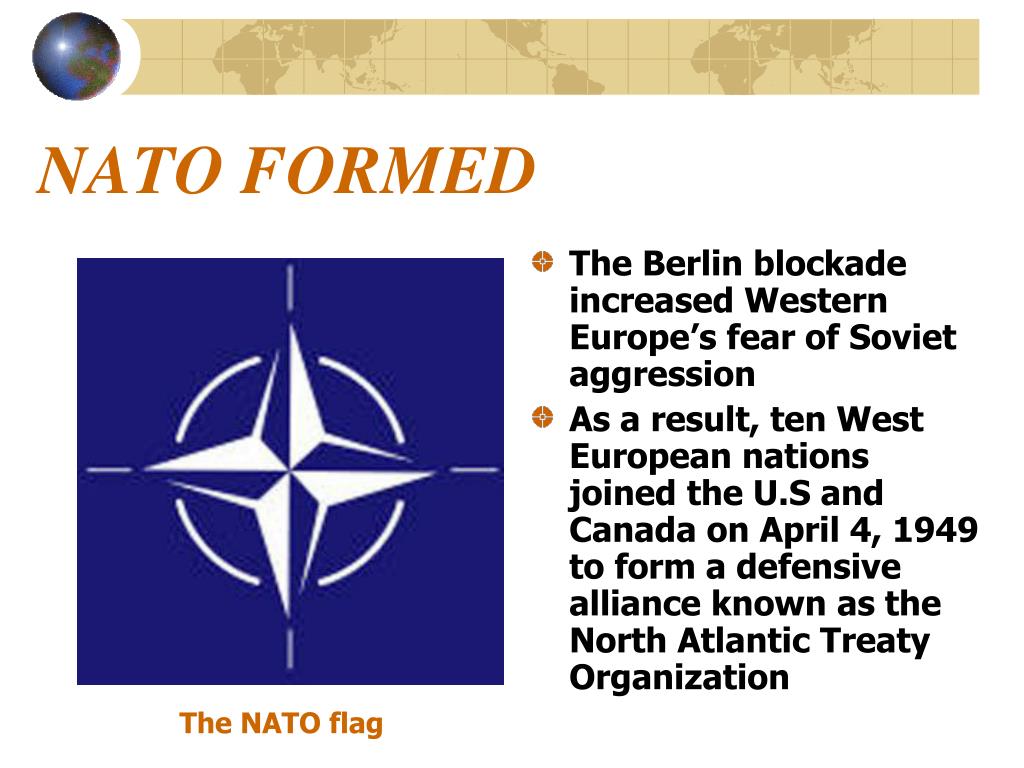 NATO FORMED

The Berlin blockade increased Western Europe’s fear of Soviet aggression

As a result, ten West European nations joined the U.S and Canada on April 4, 1949 to form a defensive alliance known as the North Atlantic Treaty Organization

The NATO flag